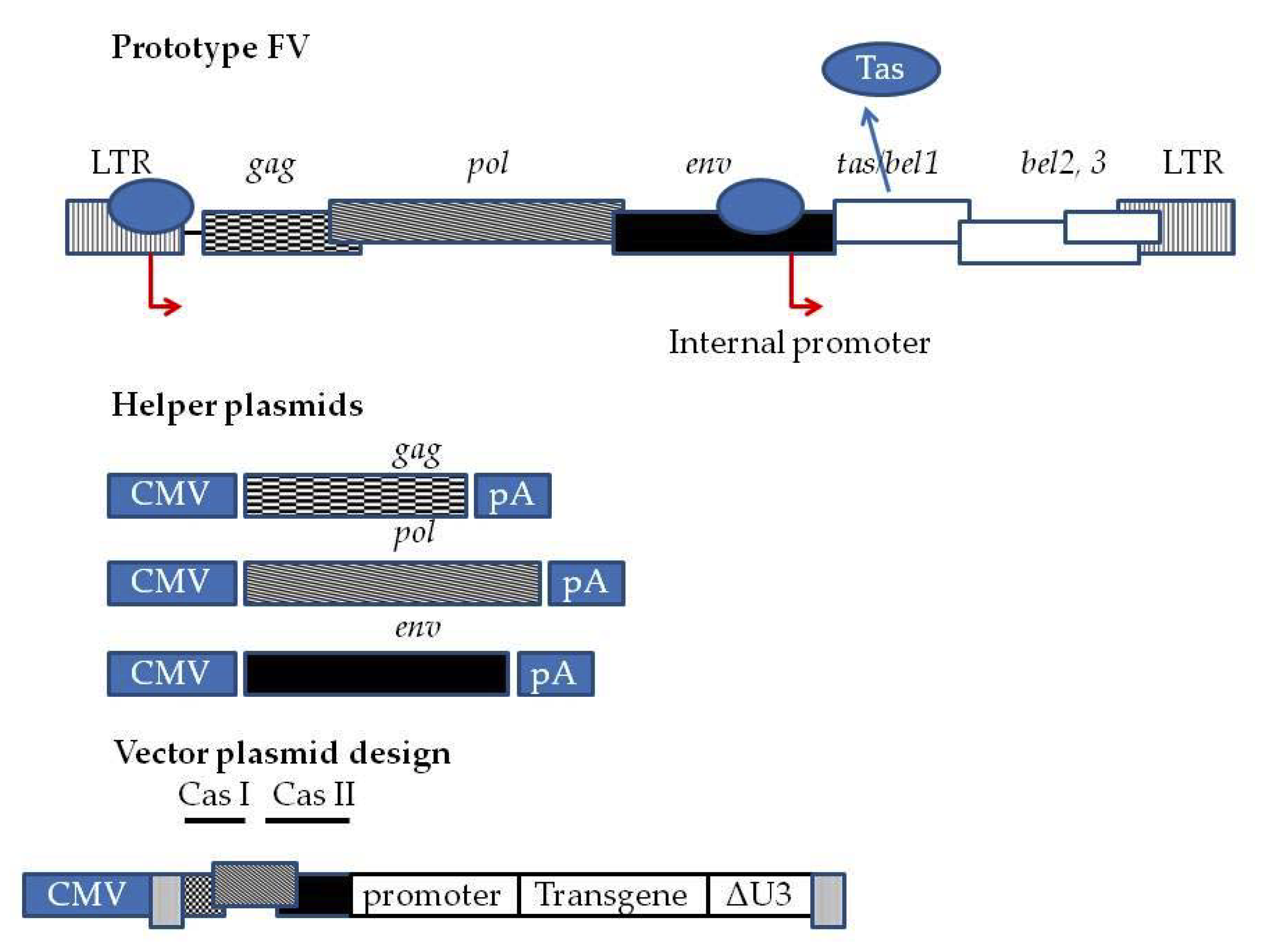 Prototype FV

Tas

LTR gag pol env tas/bel1 bel2, 3 LTR

Internal promoter

Helper plasmids

gag
CMV pA

pol
CMV pA

env
CMV pA

Vector plasmid design

Cas I Cas II

CMV promoter Transgene ΔU3